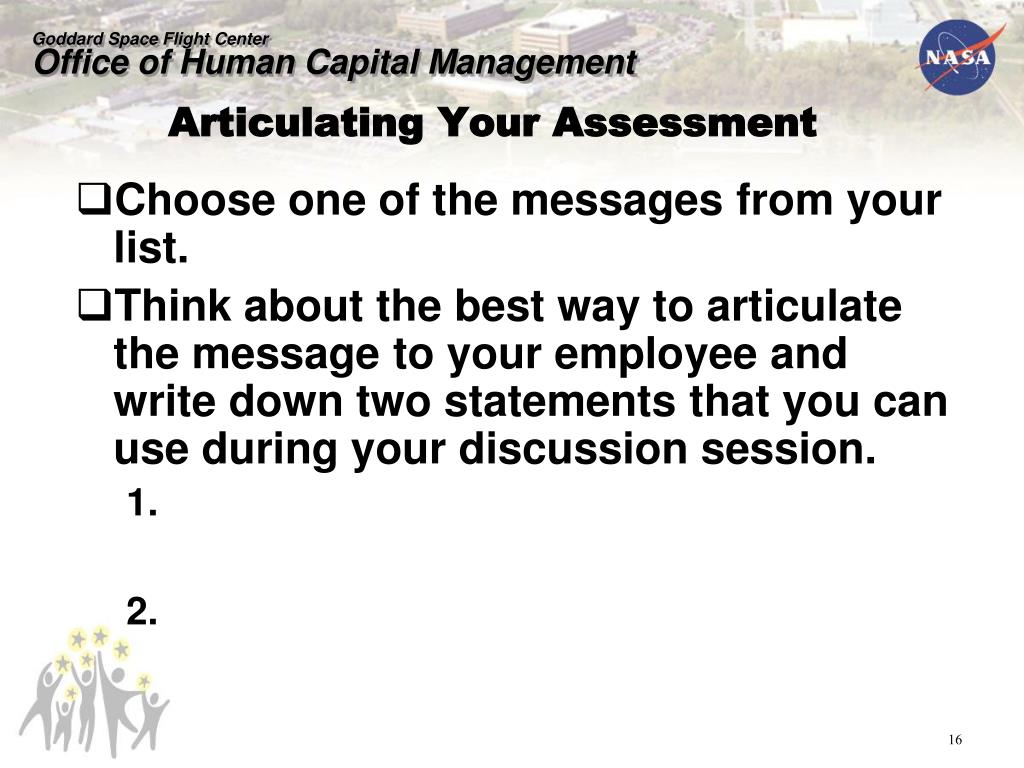 Goddard Space Flight Center
Office of Human Capital Management

NASA

Articulating Your Assessment

❑Choose one of the messages from your list.

❑Think about the best way to articulate the message to your employee and write down two statements that you can use during your discussion session.

1.

2.

16